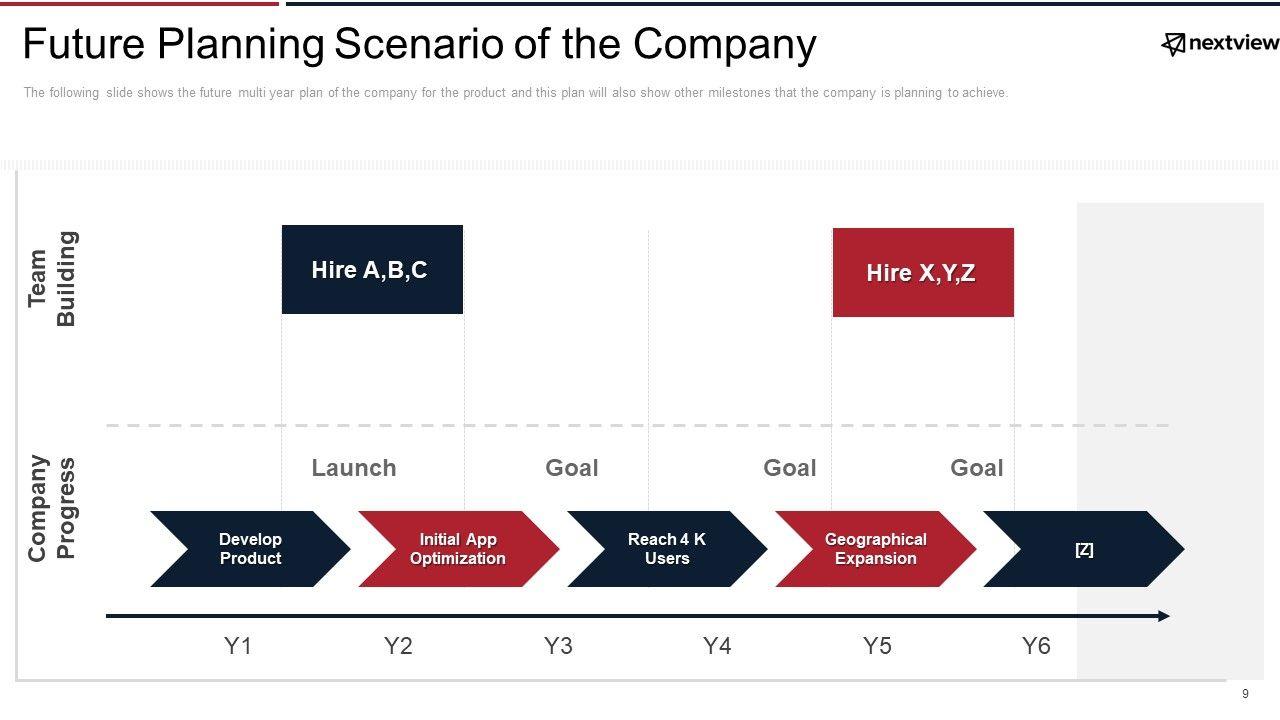 Future Planning Scenario of the Company

nextview

The following slide shows the future multi year plan of the company for the product and this plan will also show other milestones that the company is planning to achieve.

Team Building

Hire A,B,C

Hire X,Y,Z

Company Progress

Launch

Goal

Goal

Goal

Develop Product

Initial App Optimization

Reach 4 K Users

Geographical Expansion

[Z]

Y1

Y2

Y3

Y4

Y5

Y6

9